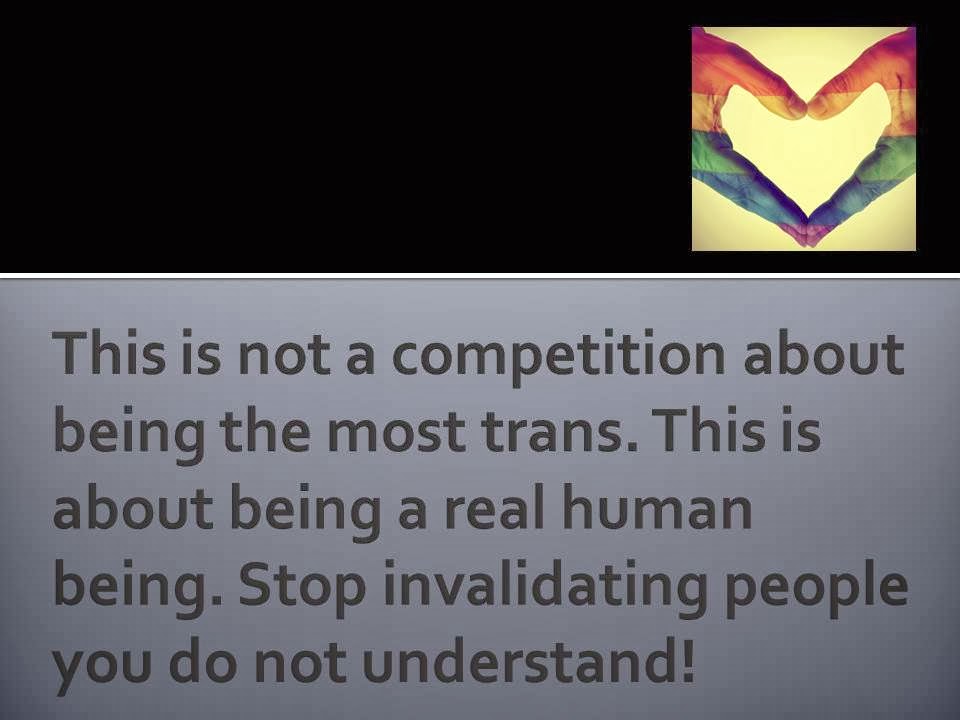 This is not a competition about being the most trans. This is about being a real human being. Stop invalidating people you do not understand!